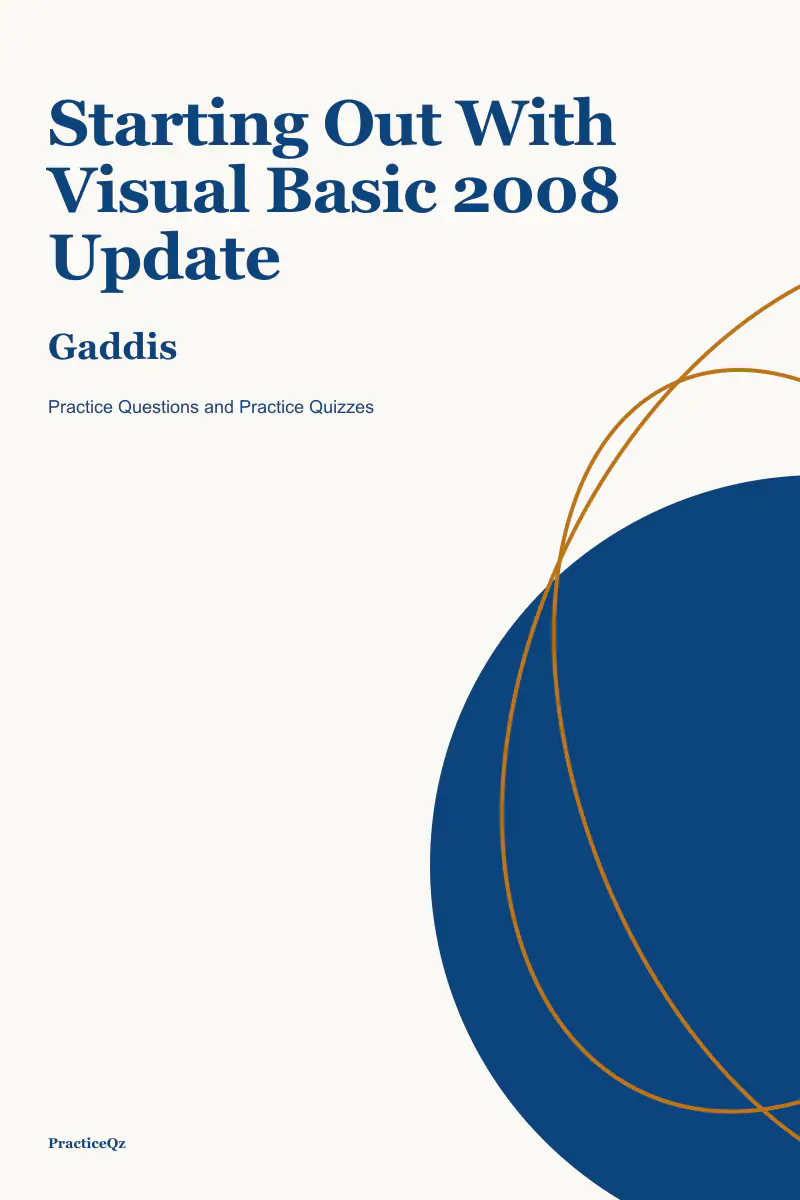 Starting Out With Visual Basic 2008 Update

Gaddis

Practice Questions and Practice Quizzes

PracticeQz